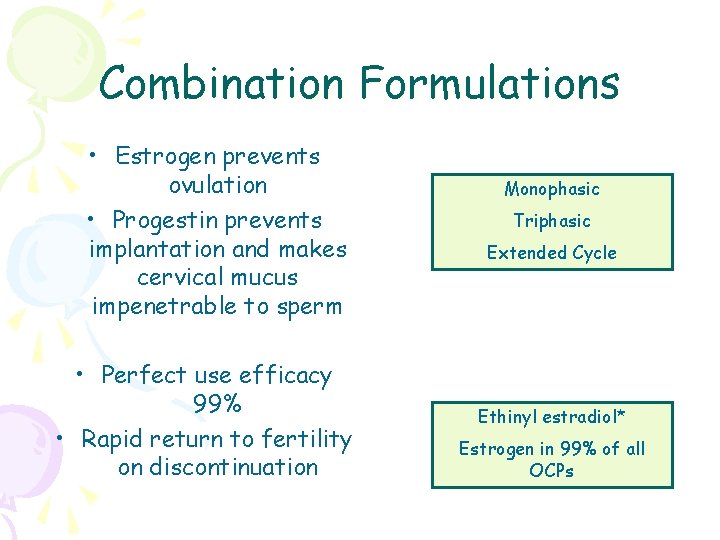 Combination Formulations

• Estrogen prevents ovulation
• Progestin prevents implantation and makes cervical mucus impenetrable to sperm

• Perfect use efficacy 99%
• Rapid return to fertility on discontinuation

Monophasic

Triphasic

Extended Cycle

Ethinyl estradiol*

Estrogen in 99% of all OCPs